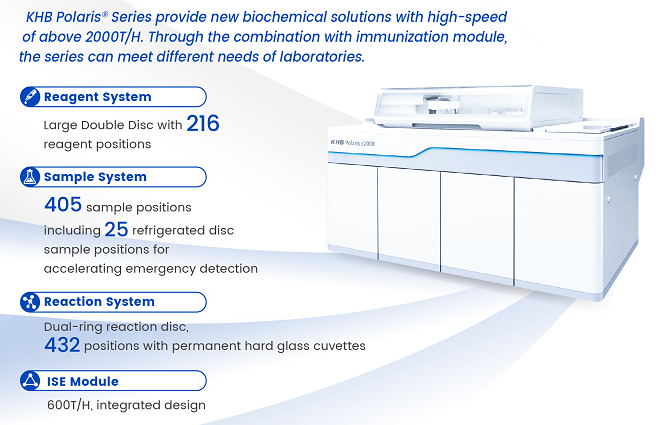 KHB Polaris® Series provide new biochemical solutions with high-speed of above 2000T/H. Through the combination with immunization module, the series can meet different needs of laboratories.

Reagent System

Large Double Disc with 216 reagent positions

Sample System

405 sample positions including 25 refrigerated disc sample positions for accelerating emergency detection

Reaction System

Dual-ring reaction disc, 432 positions with permanent hard glass cuvettes

ISE Module

600T/H, integrated design

KHB Polaris c2000